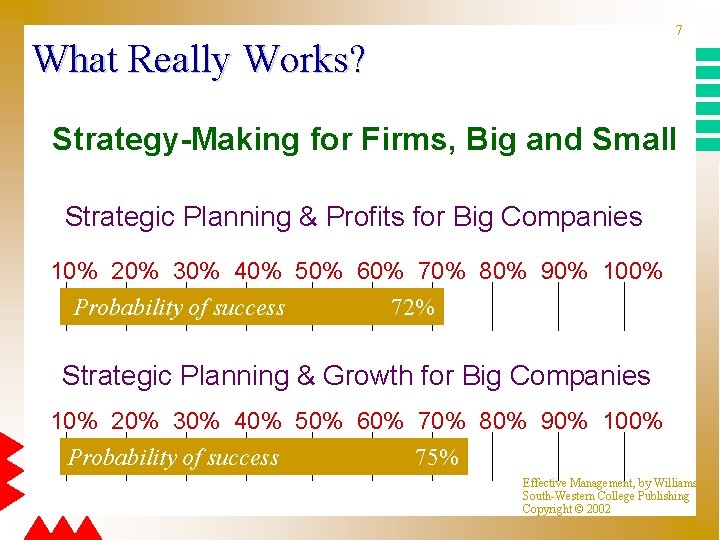 7

What Really Works?

Strategy-Making for Firms, Big and Small

Strategic Planning & Profits for Big Companies

10% 20% 30% 40% 50% 60% 70% 80% 90% 100%

Probability of success 72%

Strategic Planning & Growth for Big Companies

10% 20% 30% 40% 50% 60% 70% 80% 90% 100%

Probability of success 75%

Effective Management, by Williams
South-Western College Publishing
Copyright © 2002